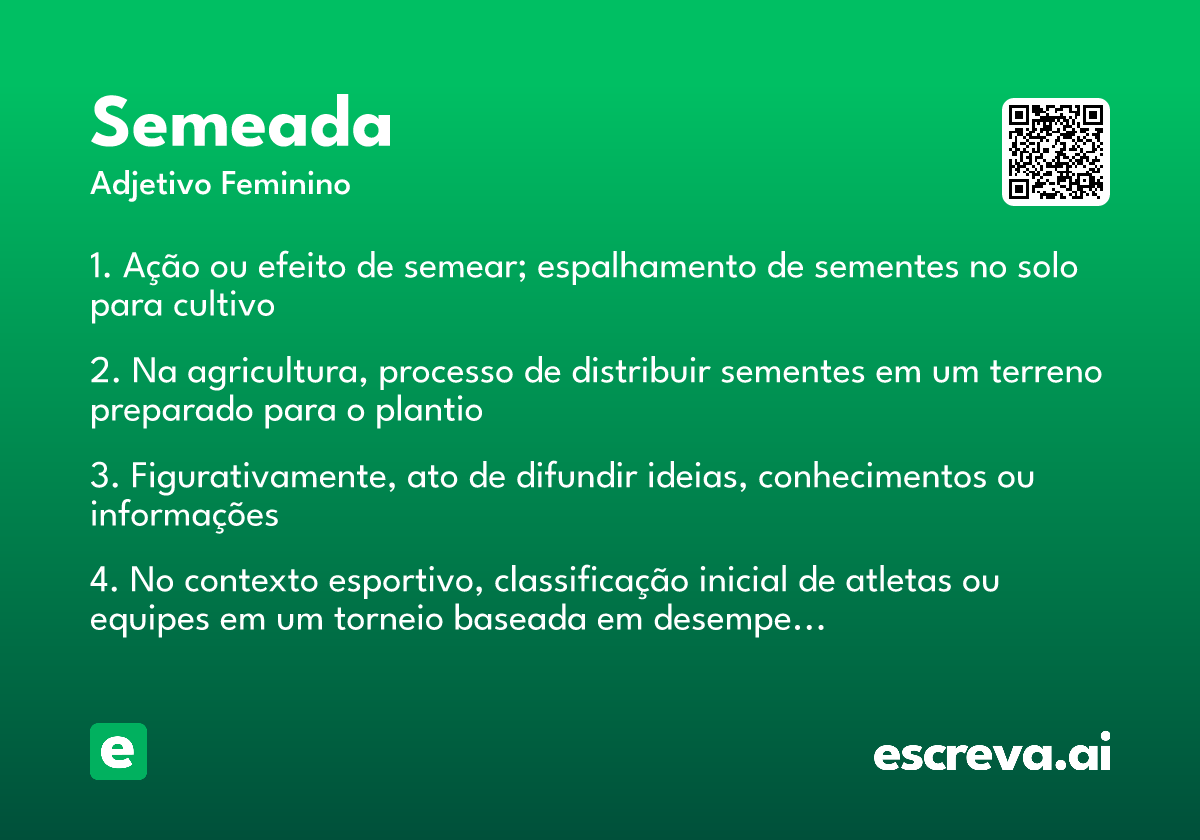 Semeada
Adjetivo Feminino

1. Ação ou efeito de semear; espalhamento de sementes no solo para cultivo

2. Na agricultura, processo de distribuir sementes em um terreno preparado para o plantio

3. Figurativamente, ato de difundir ideias, conhecimentos ou informações

4. No contexto esportivo, classificação inicial de atletas ou equipes em um torneio baseada em desempe...

e

escreva.ai